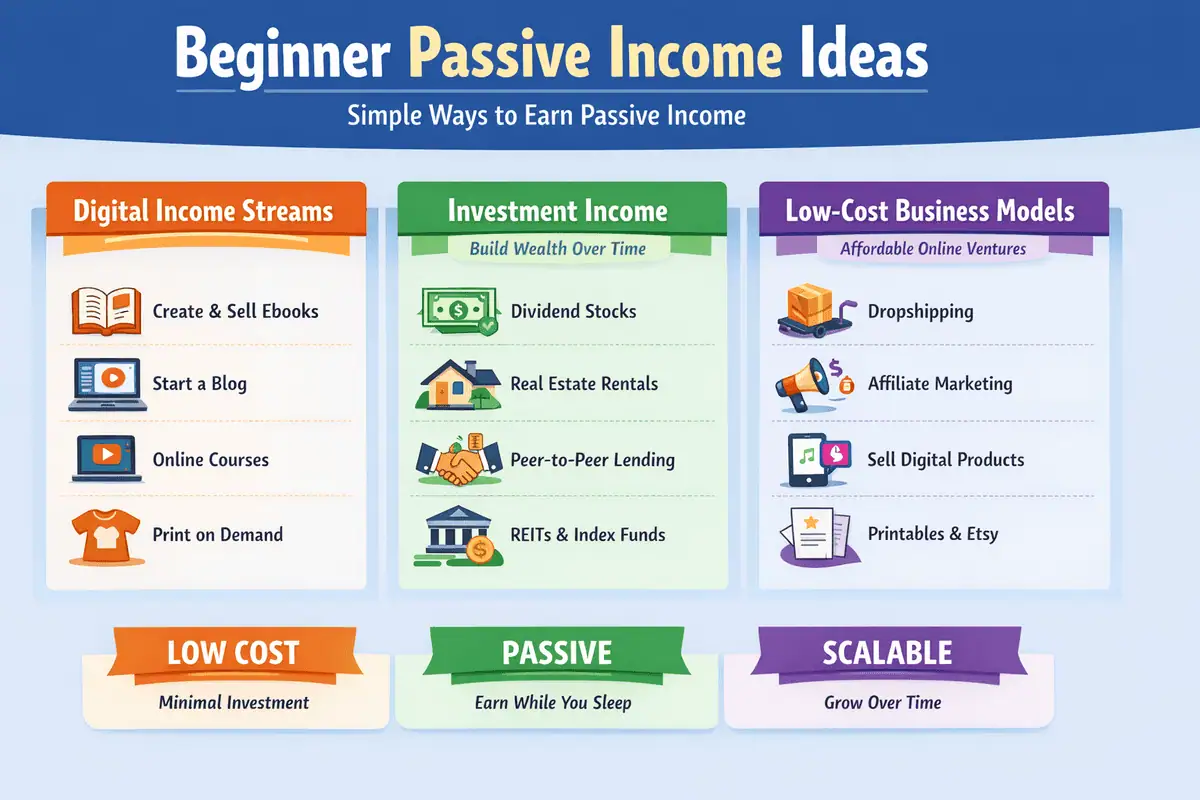 Beginner Passive Income Ideas

Simple Ways to Earn Passive Income

Digital Income Streams

Create & Sell Ebooks

Start a Blog

Online Courses

Print on Demand

Investment Income

Build Wealth Over Time

Dividend Stocks

Real Estate Rentals

Peer-to-Peer Lending

REITs & Index Funds

Low-Cost Business Models

Affordable Online Ventures

Dropshipping

Affiliate Marketing

Sell Digital Products

Printables & Etsy

LOW COST

Minimal Investment

PASSIVE

Earn While You Sleep

SCALABLE

Grow Over Time